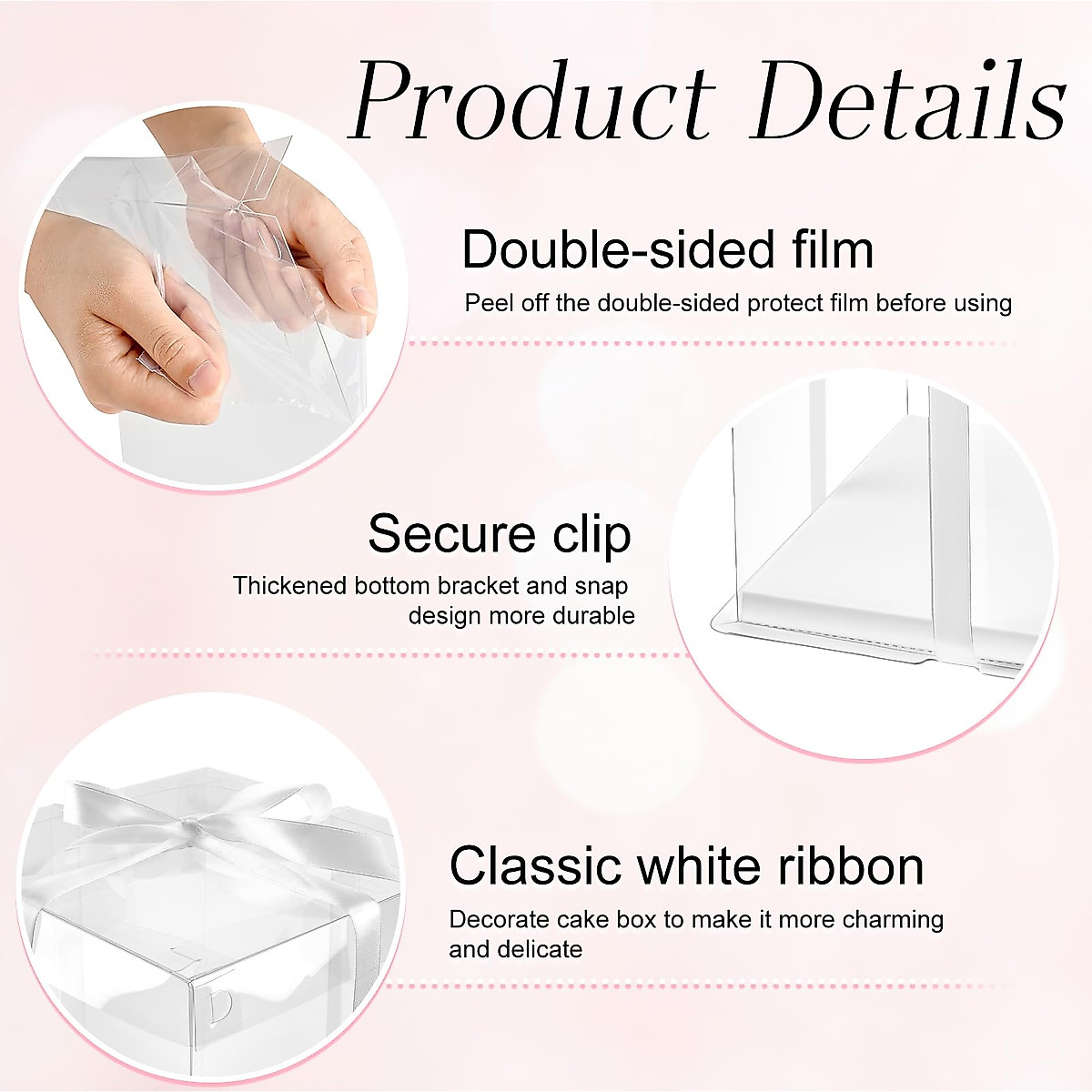 Product Details

Double-sided film

Peel off the double-sided protect film before using

Secure clip

Thickened bottom bracket and snap design more durable

Classic white ribbon

Decorate cake box to make it more charming and delicate